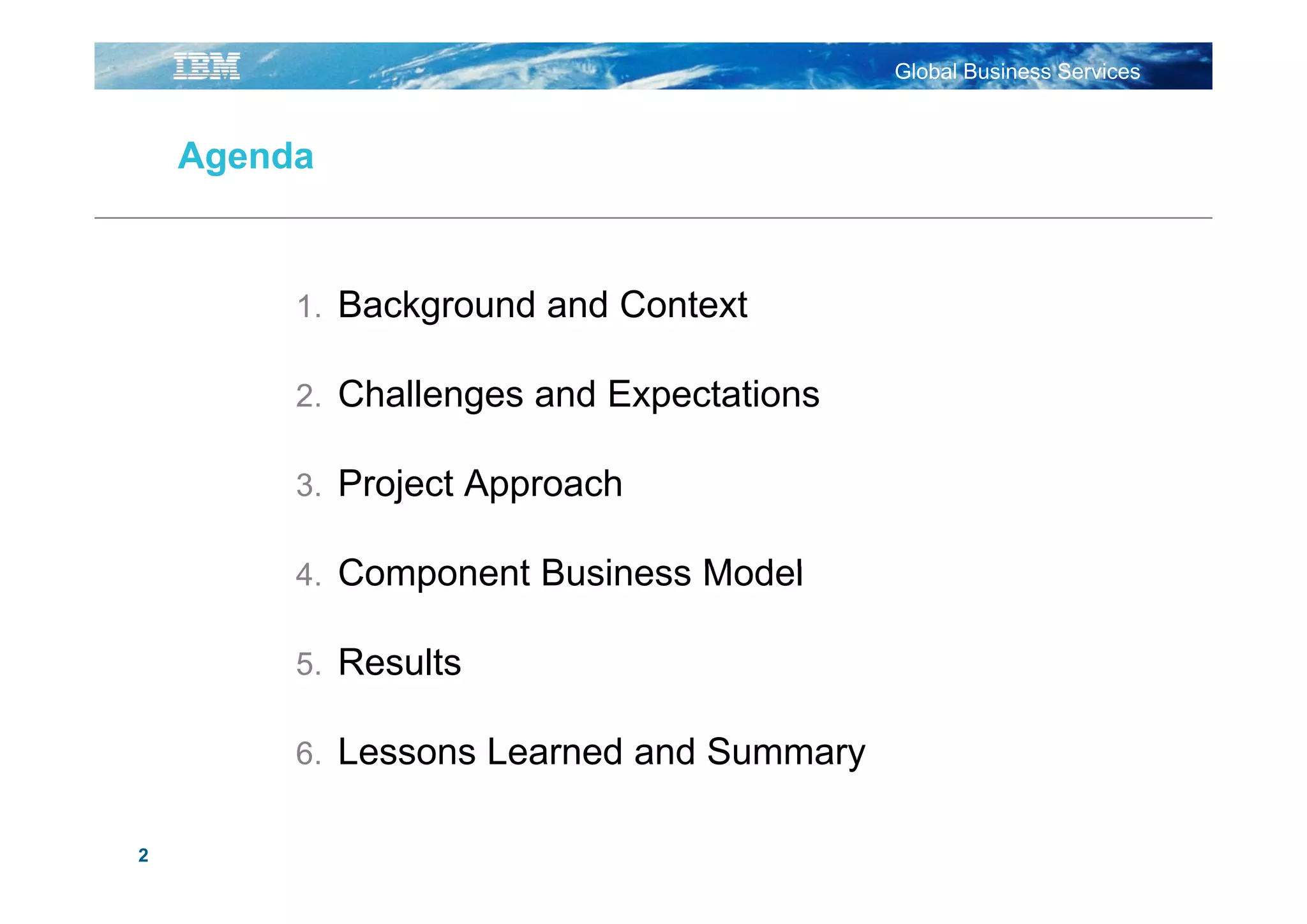 IBM

Global Business Services

Agenda

1. Background and Context

2. Challenges and Expectations

3. Project Approach

4. Component Business Model

5. Results

6. Lessons Learned and Summary

2